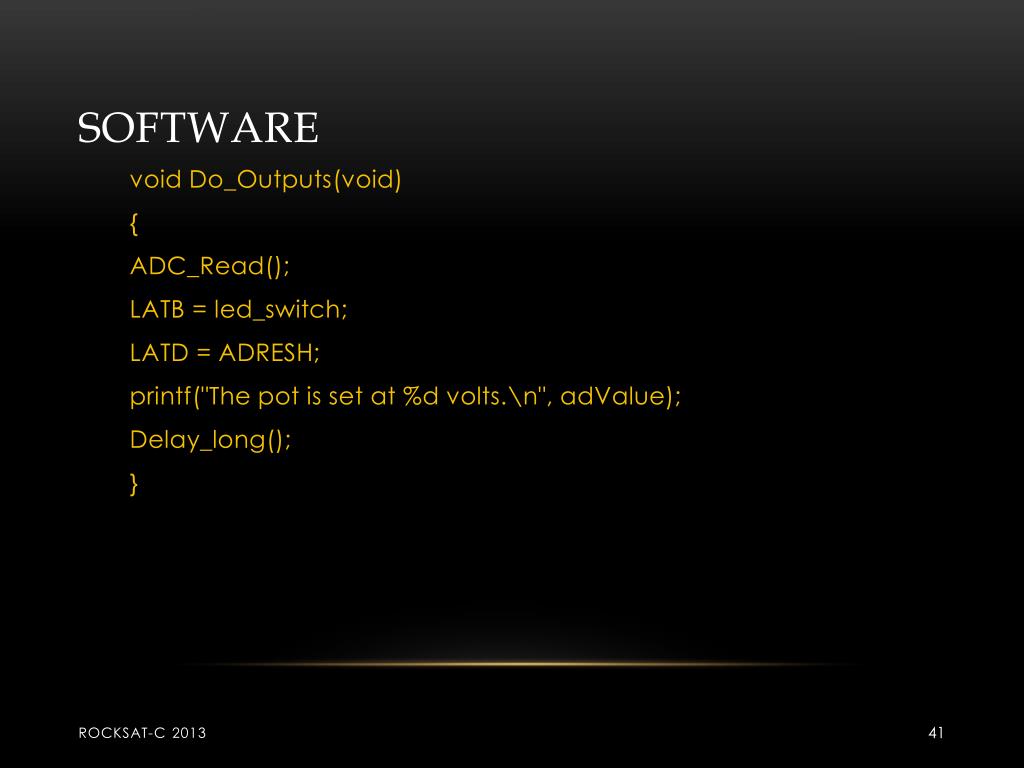 SOFTWARE

void Do_Outputs(void)

{

ADC_Read();

LATB = led_switch;

LATD = ADRESH;

printf("The pot is set at %d volts.\n", adValue);

Delay_long();

}

ROCKSAT-C 2013

41